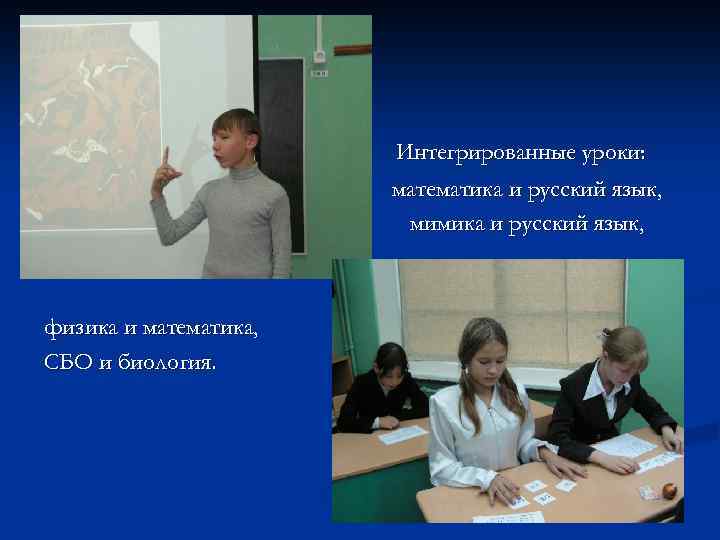 Интегрированные уроки:
математика и русский язык,
мимика и русский язык,

физика и математика,
СБО и биология.